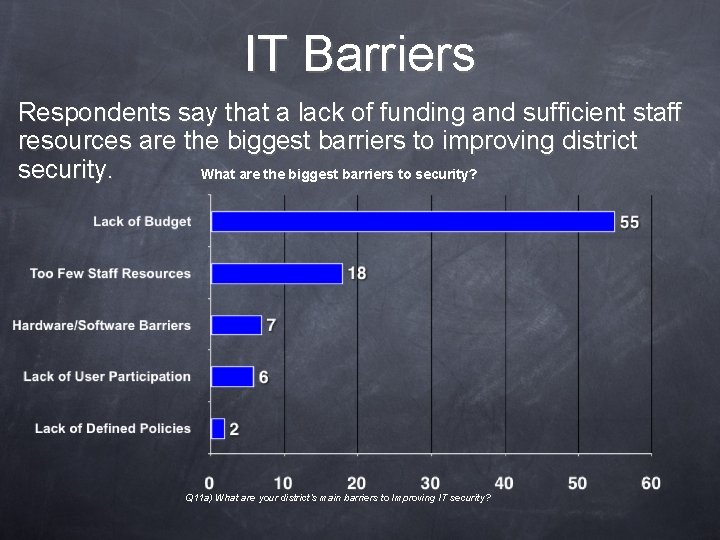 IT Barriers

Respondents say that a lack of funding and sufficient staff resources are the biggest barriers to improving district security.

What are the biggest barriers to security?

Lack of Budget 55
Too Few Staff Resources 18
Hardware/Software Barriers 7
Lack of User Participation 6
Lack of Defined Policies 2

0 10 20 30 40 50 60

Q11a) What are your district's main barriers to improving IT security?